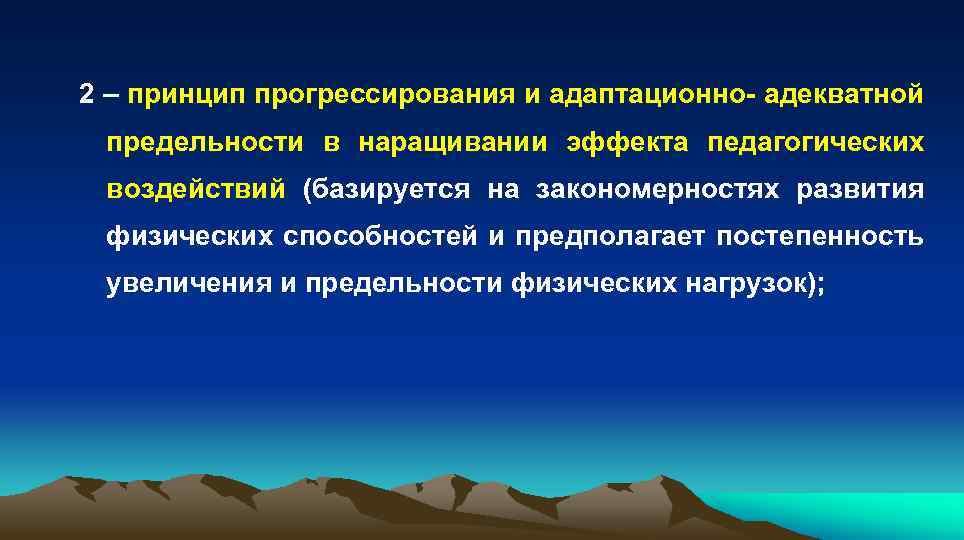 2 – принцип прогрессирования и адаптационно- адекватной предельности в наращивании эффекта педагогических воздействий (базируется на закономерностях развития физических способностей и предполагает постепенность увеличения и предельности физических нагрузок);